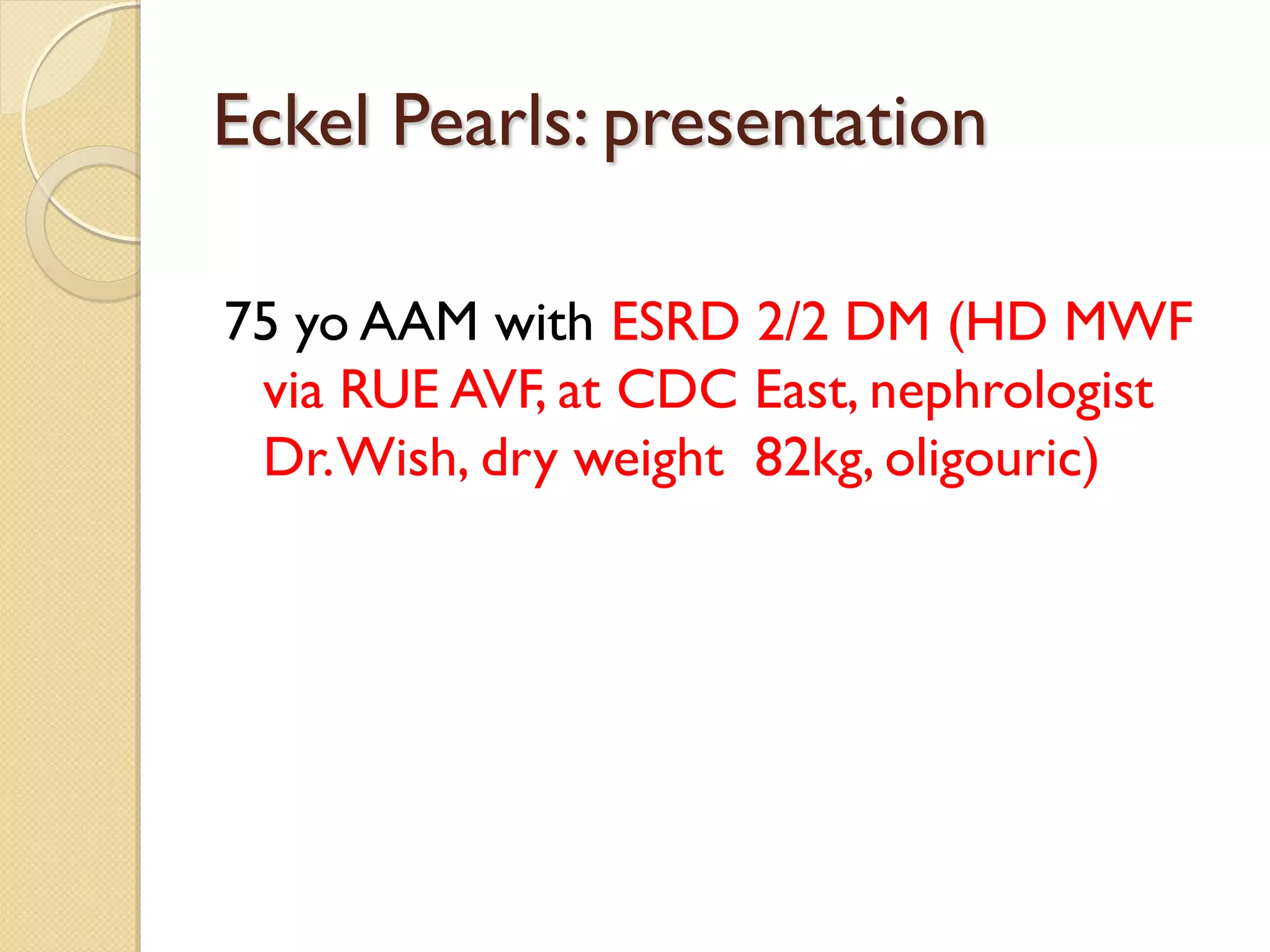 Eckel Pearls: presentation

75 yo AAM with ESRD 2/2 DM (HD MWF via RUE AVF, at CDC East, nephrologist Dr. Wish, dry weight 82kg, oligouric)